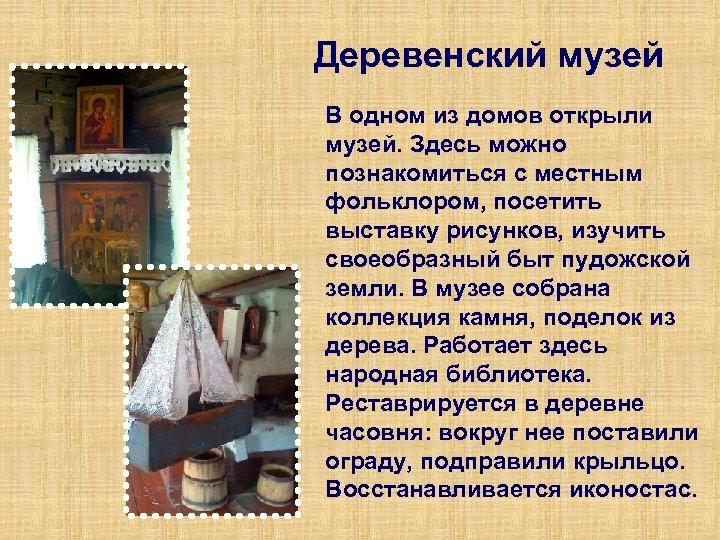 Деревенский музей

В одном из домов открыли музей. Здесь можно познакомиться с местным фольклором, посетить выставку рисунков, изучить своеобразный быт пудожской земли. В музее собрана коллекция камня, поделок из дерева. Работает здесь народная библиотека. Реставрируется в деревне часовня: вокруг нее поставили ограду, подправили крыльцо. Восстанавливается иконостас.